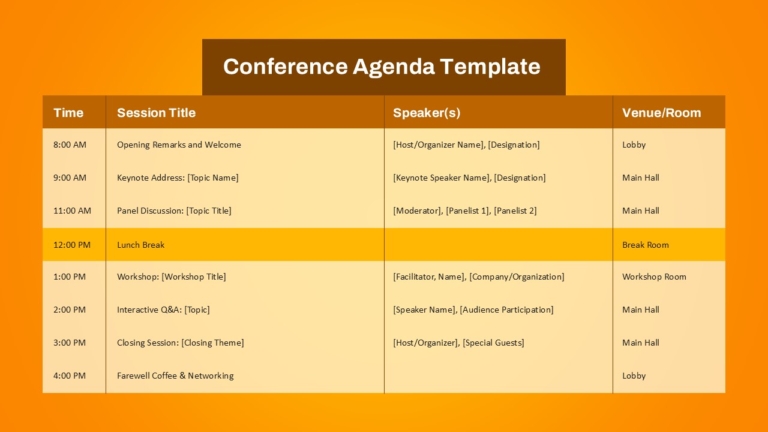 Conference Agenda Template

| Time | Session Title | Speaker(s) | Venue/Room |
|---|---|---|---|
| 8:00 AM | Opening Remarks and Welcome | [Host/Organizer Name], [Designation] | Lobby |
| 9:00 AM | Keynote Address: [Topic Name] | [Keynote Speaker Name], [Designation] | Main Hall |
| 11:00 AM | Panel Discussion: [Topic Title] | [Moderator], [Panelist 1], [Panelist 2] | Main Hall |
| 12:00 PM | Lunch Break | | Break Room |
| 1:00 PM | Workshop: [Workshop Title] | [Facilitator, Name], [Company/Organization] | Workshop Room |
| 2:00 PM | Interactive Q&A: [Topic] | [Speaker Name], [Audience Participation] | Main Hall |
| 3:00 PM | Closing Session: [Closing Theme] | [Host/Organizer], [Special Guests] | Main Hall |
| 4:00 PM | Farewell Coffee & Networking | | Lobby |